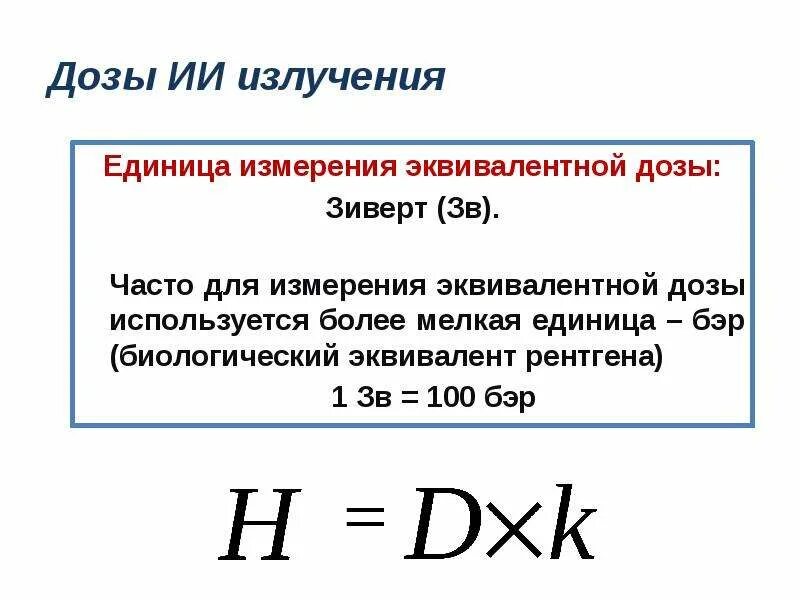 Дозы ИИ излучения

Единица измерения эквивалентной дозы:
Зиверт (Зв).

Часто для измерения эквивалентной дозы используется более мелкая единица – бэр (биологический эквивалент рентгена)
1 Зв = 100 бэр

$H = D \times k$